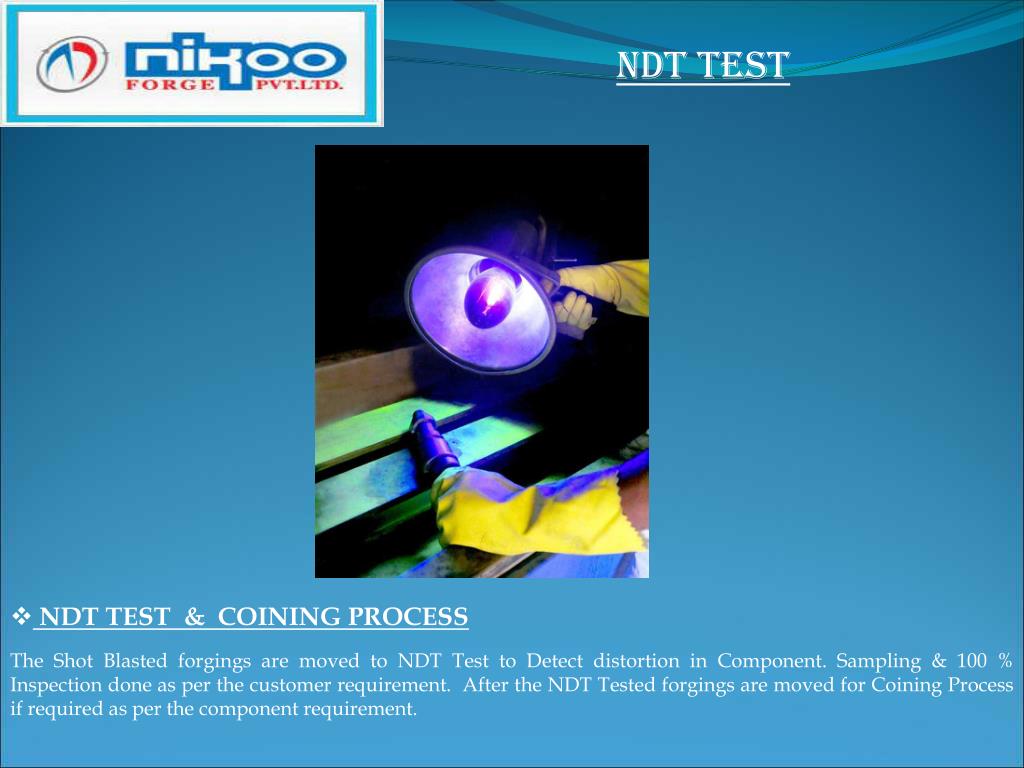 nikoo
FORGE PVT.LTD.

NDT TEST

❖ NDT TEST & COINING PROCESS

The Shot Blasted forgings are moved to NDT Test to Detect distortion in Component. Sampling & 100 % Inspection done as per the customer requirement. After the NDT Tested forgings are moved for Coining Process if required as per the component requirement.